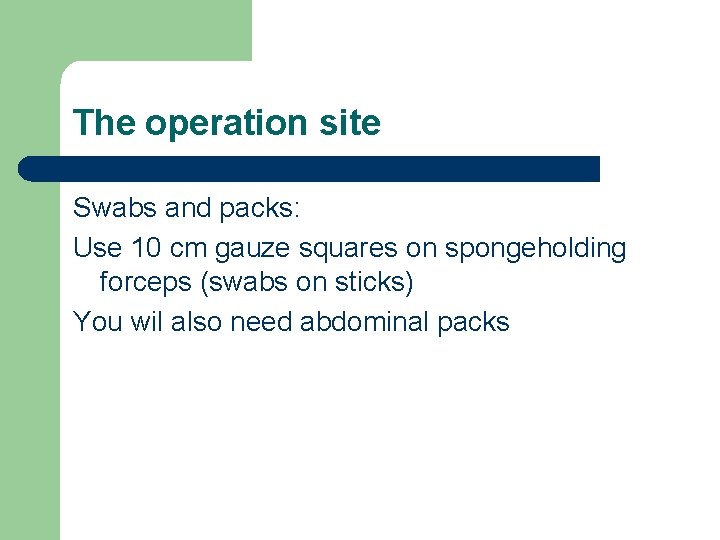 The operation site

Swabs and packs:

Use 10 cm gauze squares on spongeholding forceps (swabs on sticks)

You wil also need abdominal packs